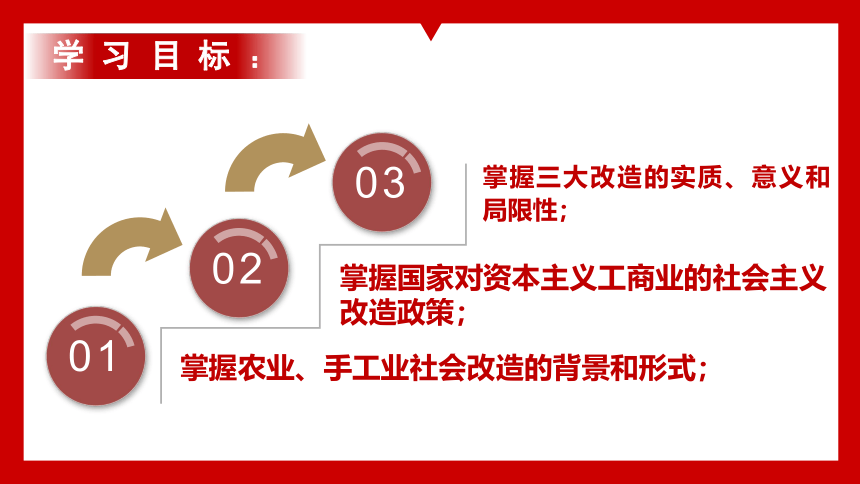 学习目标：

03

掌握三大改造的实质、意义和局限性；

02

掌握国家对资本主义工商业的社会主义改造政策；

01

掌握农业、手工业社会改造的背景和形式；